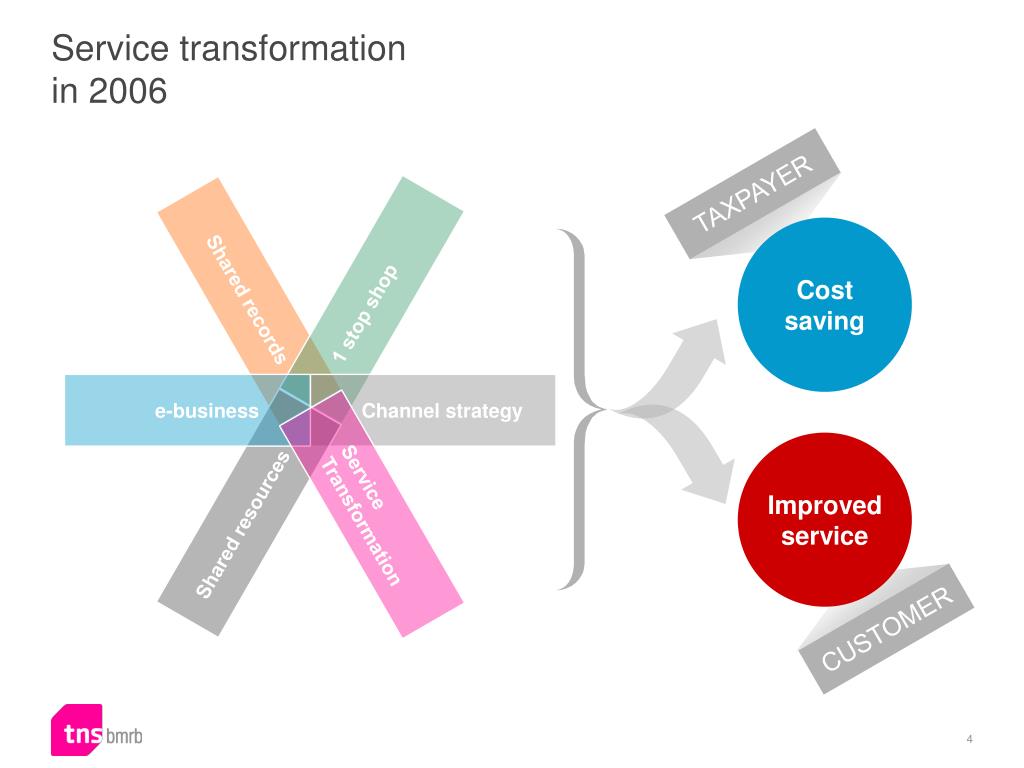 Service transformation in 2006

Shared records

1 stop shop

e-business

Channel strategy

Shared resources

Service Transformation

TAXPAYER

Cost saving

Improved service

CUSTOMER

tns bmrb

4